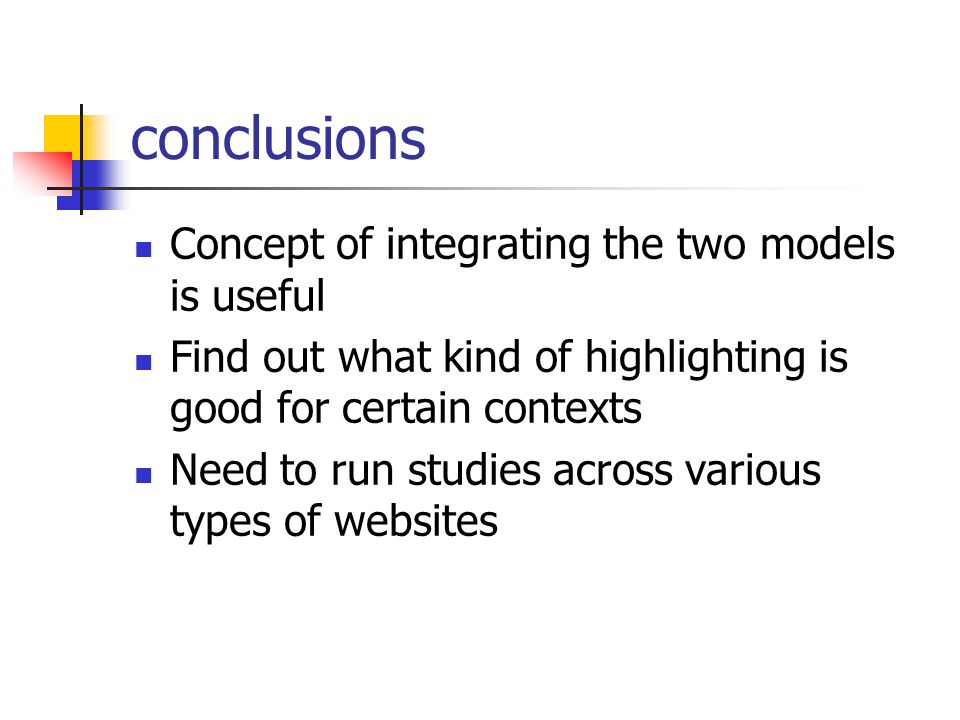 conclusions

- Concept of integrating the two models is useful
- Find out what kind of highlighting is good for certain contexts
- Need to run studies across various types of websites